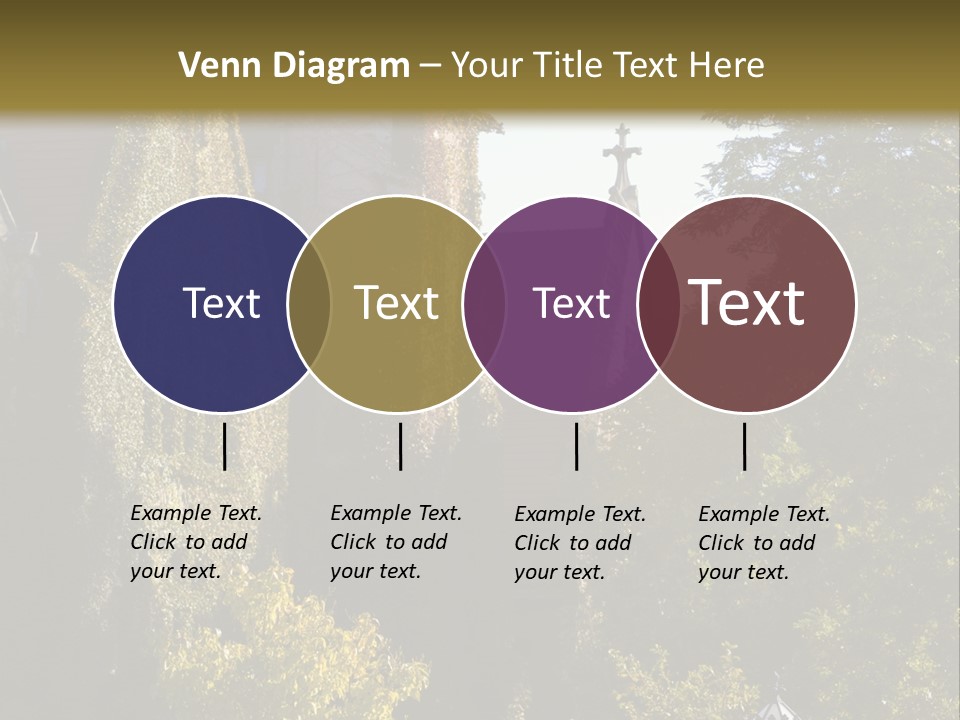 Venn Diagram – Your Title Text Here

Text

Text

Text

Text

Example Text. Click to add your text.

Example Text. Click to add your text.

Example Text. Click to add your text.

Example Text. Click to add your text.